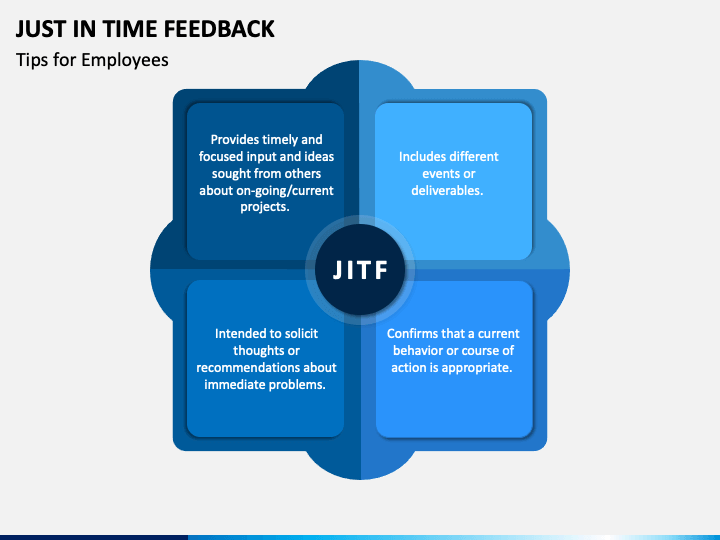 JUST IN TIME FEEDBACK

Tips for Employees

Provides timely and focused input and ideas sought from others about on-going/current projects.

Includes different events or deliverables.

JITF

Intended to solicit thoughts or recommendations about immediate problems.

Confirms that a current behavior or course of action is appropriate.